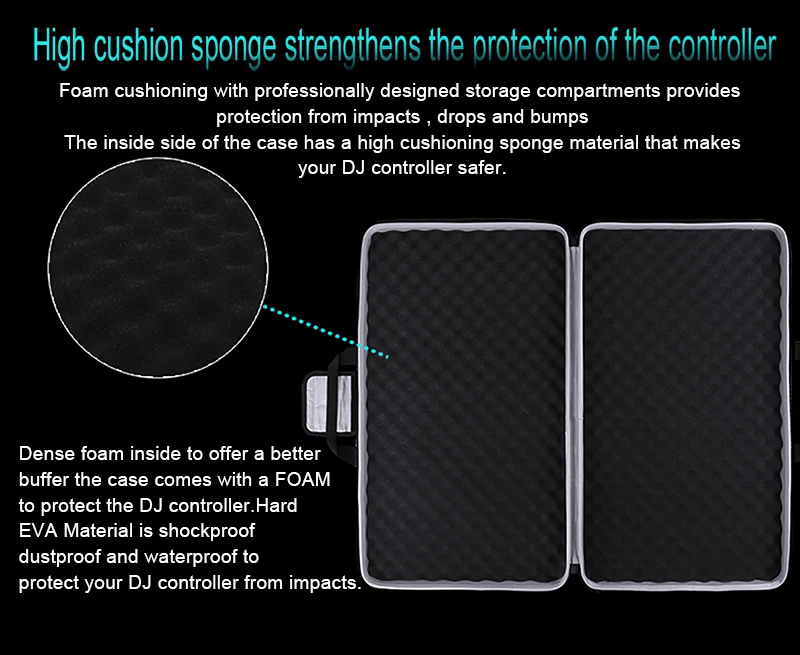 High cushion sponge strengthens the protection of the controller

Foam cushioning with professionally designed storage compartments provides protection from impacts , drops and bumps
The inside side of the case has a high cushioning sponge material that makes your DJ controller safer.

Dense foam inside to offer a better buffer the case comes with a FOAM to protect the DJ controller.Hard EVA Material is shockproof dustproof and waterproof to protect your DJ controller from impacts.